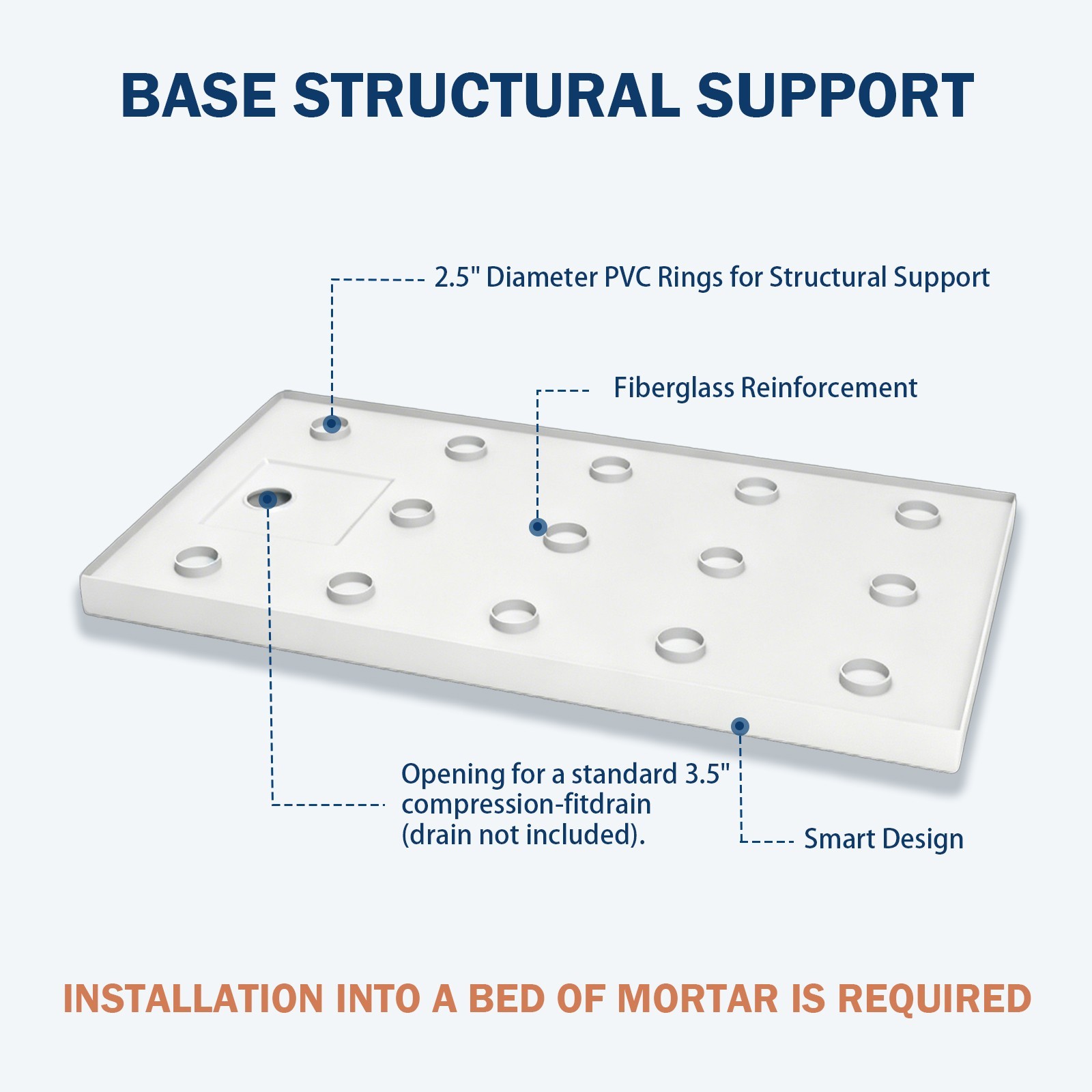 BASE STRUCTURAL SUPPORT

2.5" Diameter PVC Rings for Structural Support

Fiberglass Reinforcement

Opening for a standard 3.5" compression-fitdrain (drain not included).

Smart Design

INSTALLATION INTO A BED OF MORTAR IS REQUIRED